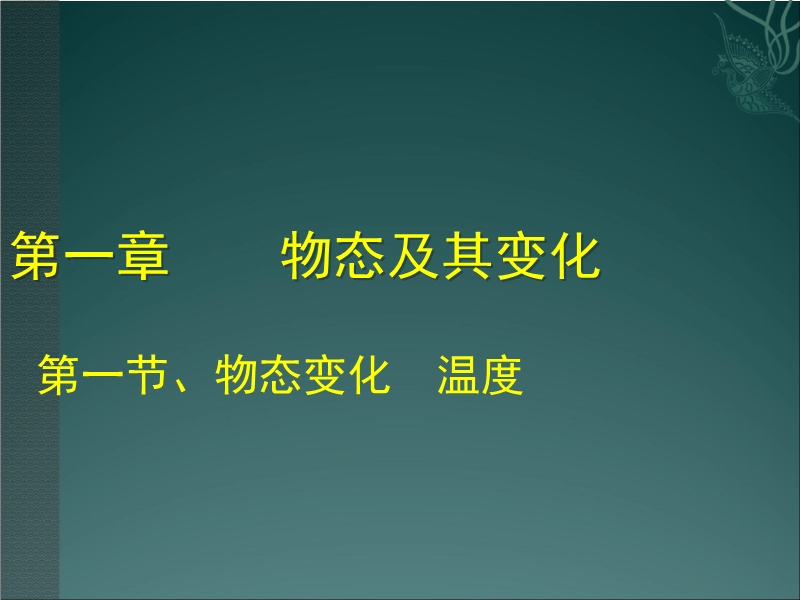 第一章　　物态及其变化

第一节、物态变化　温度